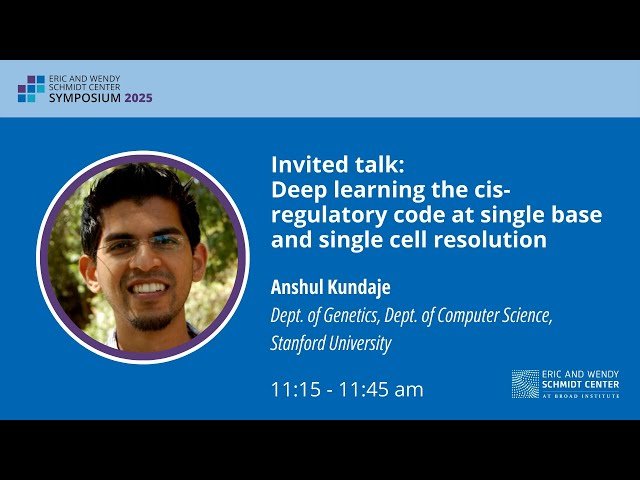 ERIC AND WENDY SCHMIDT CENTER
SYMPOSIUM 2025

Invited talk:
Deep learning the cis-regulatory code at single base and single cell resolution

Anshul Kundaje

Dept. of Genetics, Dept. of Computer Science, Stanford University

11:15 - 11:45 am

ERIC AND WENDY
SCHMIDT CENTER
AT BROAD INSTITUTE